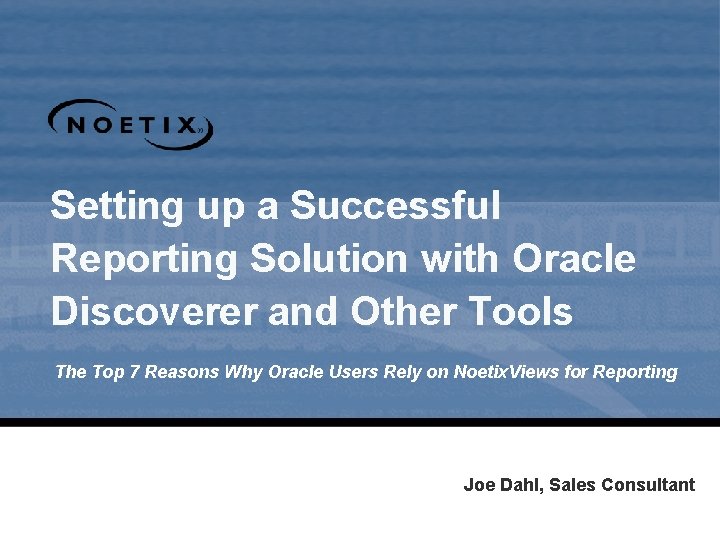 NOETIX

Setting up a Successful Reporting Solution with Oracle Discoverer and Other Tools

The Top 7 Reasons Why Oracle Users Rely on NoetixViews for Reporting

Joe Dahl, Sales Consultant